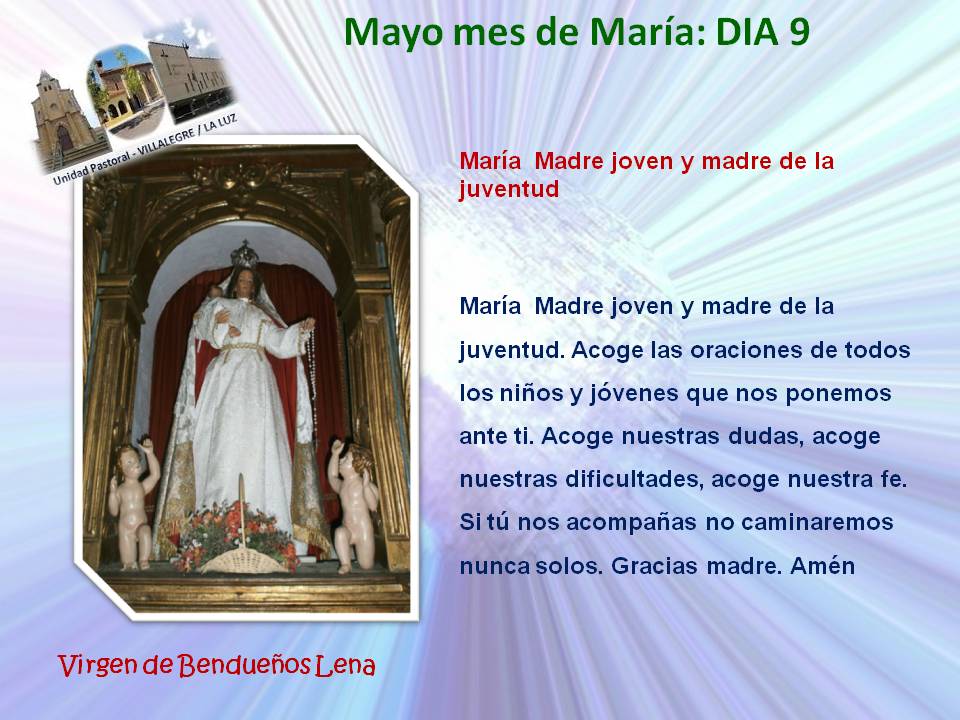 Mayo mes de María: DIA 9

Unidad Pastoral - VILLALEGRE / LA LUZ

María Madre joven y madre de la juventud

María Madre joven y madre de la juventud. Acoge las oraciones de todos los niños y jóvenes que nos ponemos ante ti. Acoge nuestras dudas, acoge nuestras dificultades, acoge nuestra fe. Si tú nos acompañas no caminaremos nunca solos. Gracias madre. Amén

Virgen de Bendueños Lena